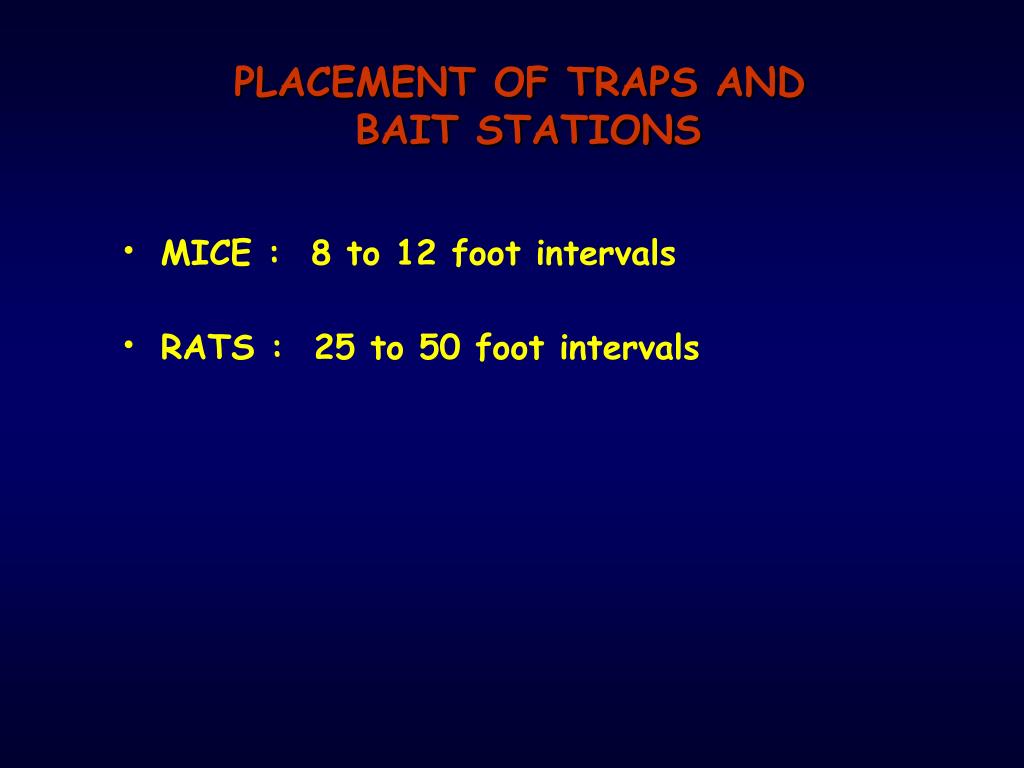 PLACEMENT OF TRAPS AND BAIT STATIONS

• MICE : 8 to 12 foot intervals

• RATS : 25 to 50 foot intervals